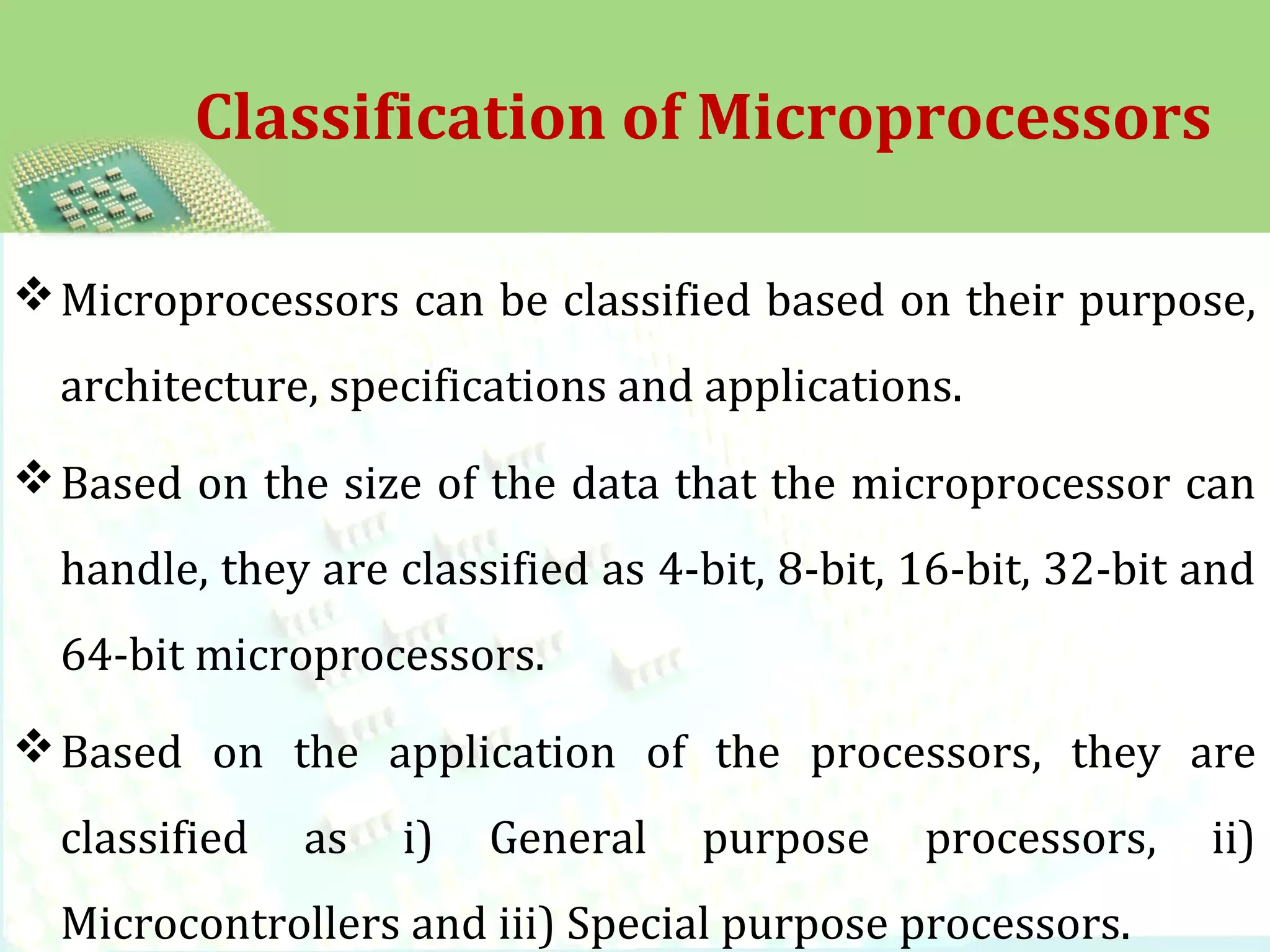 Classification of Microprocessors

❖ Microprocessors can be classified based on their purpose, architecture, specifications and applications.

❖ Based on the size of the data that the microprocessor can handle, they are classified as 4-bit, 8-bit, 16-bit, 32-bit and 64-bit microprocessors.

❖ Based on the application of the processors, they are classified as i) General purpose processors, ii) Microcontrollers and iii) Special purpose processors.